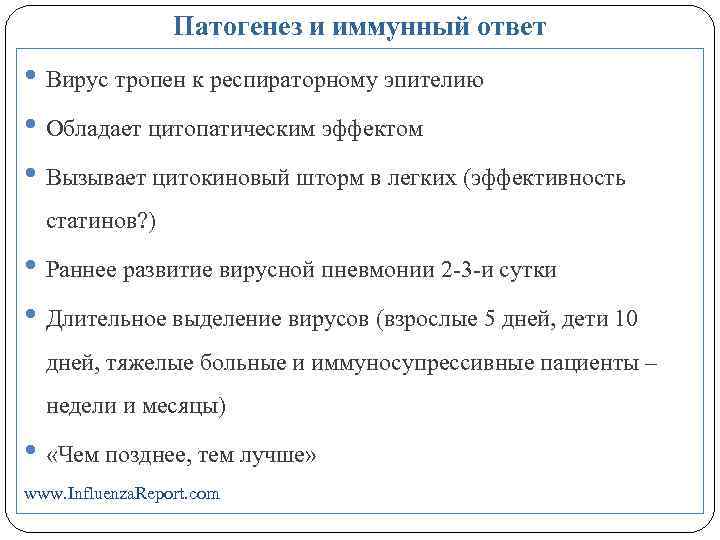 Патогенез и иммунный ответ

• Вирус тропен к респираторному эпителию
• Обладает цитопатическим эффектом
• Вызывает цитокиновый шторм в легких (эффективность статинов?)
• Раннее развитие вирусной пневмонии 2-3-и сутки
• Длительное выделение вирусов (взрослые 5 дней, дети 10 дней, тяжелые больные и иммуносупрессивные пациенты – недели и месяцы)
• «Чем позднее, тем лучше»

www.InfluenzaReport.com